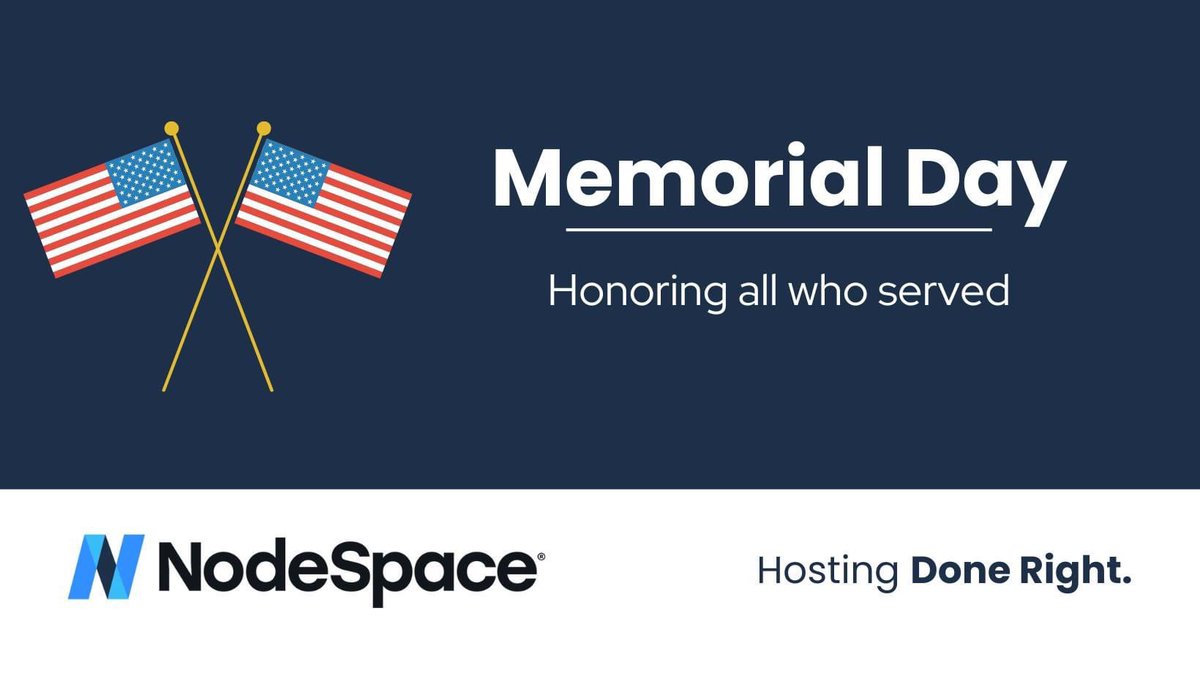 Memorial Day

Honoring all who served

NodeSpace®

Hosting Done Right.